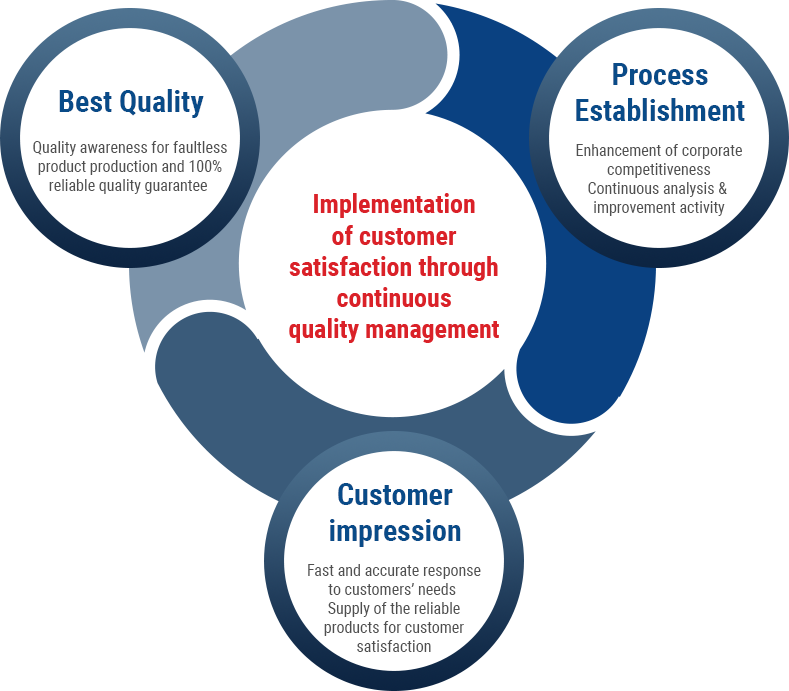 Best Quality

Quality awareness for faultless product production and 100% reliable quality guarantee

Process Establishment

Enhancement of corporate competitiveness
Continuous analysis & improvement activity

Implementation of customer satisfaction through continuous quality management

Customer impression

Fast and accurate response to customers' needs
Supply of the reliable products for customer satisfaction